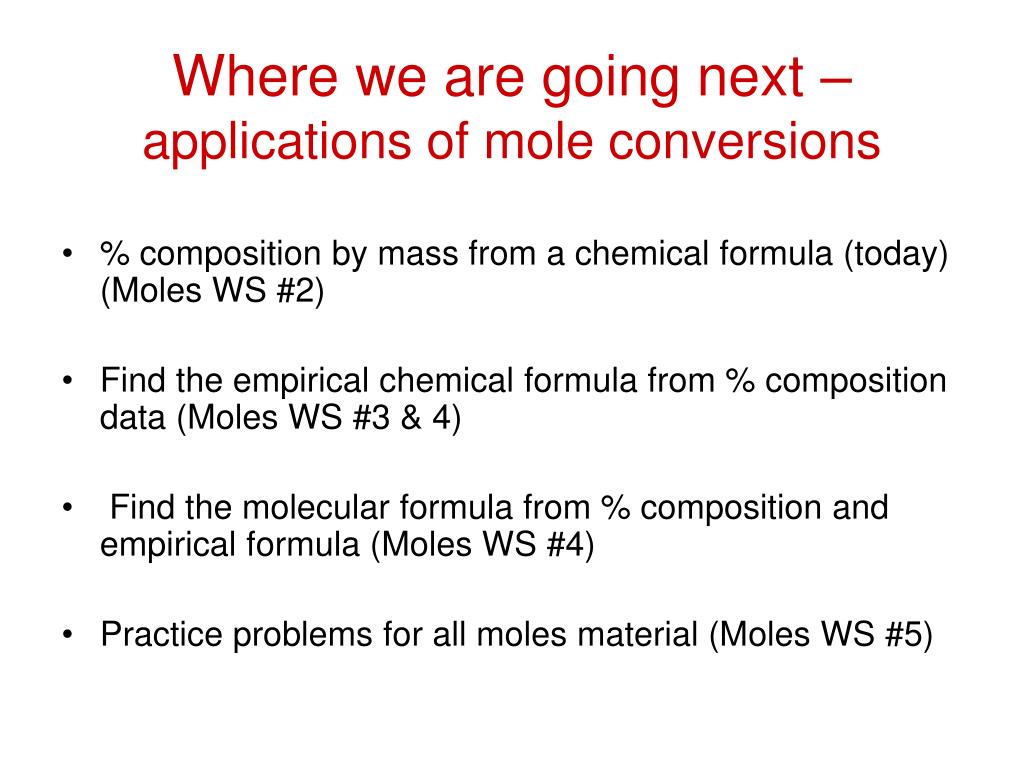 Where we are going next – applications of mole conversions

• % composition by mass from a chemical formula (today) (Moles WS #2)

• Find the empirical chemical formula from % composition data (Moles WS #3 & 4)

• Find the molecular formula from % composition and empirical formula (Moles WS #4)

• Practice problems for all moles material (Moles WS #5)